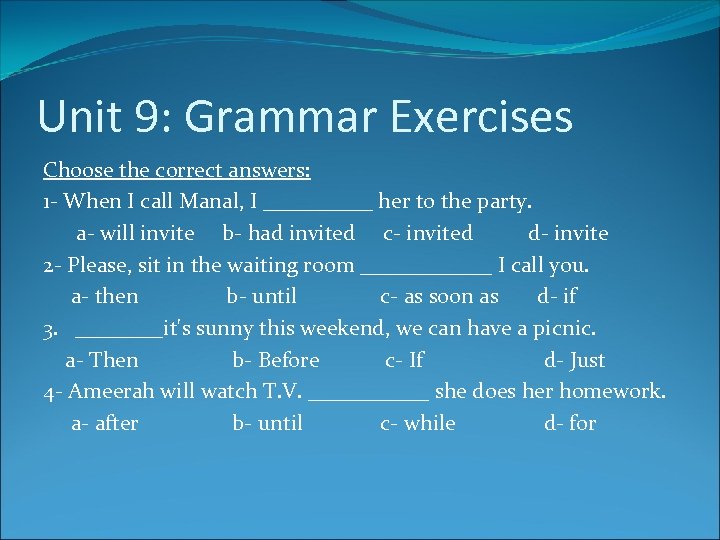 Unit 9: Grammar Exercises

Choose the correct answers:

1- When I call Manal, I __________ her to the party.

a- will invite b- had invited c- invited d- invite

2- Please, sit in the waiting room ____________ I call you.

a- then b- until c- as soon as d- if

3. ________it's sunny this weekend, we can have a picnic.

a- Then b- Before c- If d- Just

4- Ameerah will watch T.V. ___________ she does her homework.

a- after b- until c- while d- for